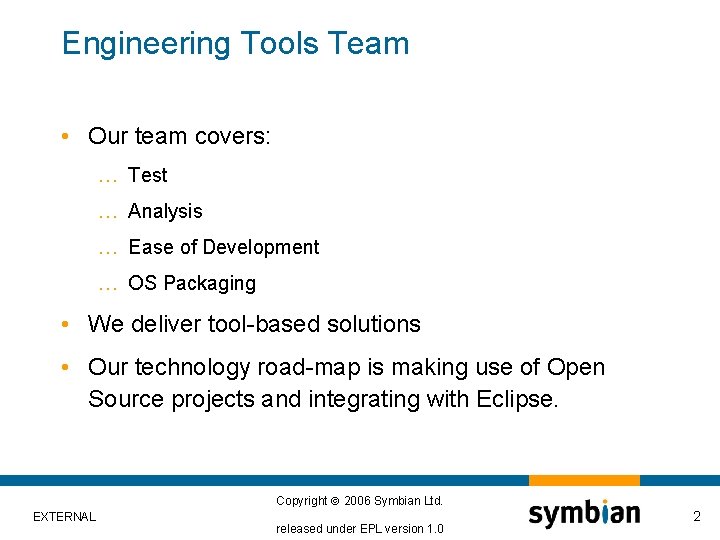 Engineering Tools Team

• Our team covers:

… Test

… Analysis

… Ease of Development

… OS Packaging

• We deliver tool-based solutions

• Our technology road-map is making use of Open Source projects and integrating with Eclipse.

EXTERNAL

Copyright © 2006 Symbian Ltd.

released under EPL version 1.0

symbian

2